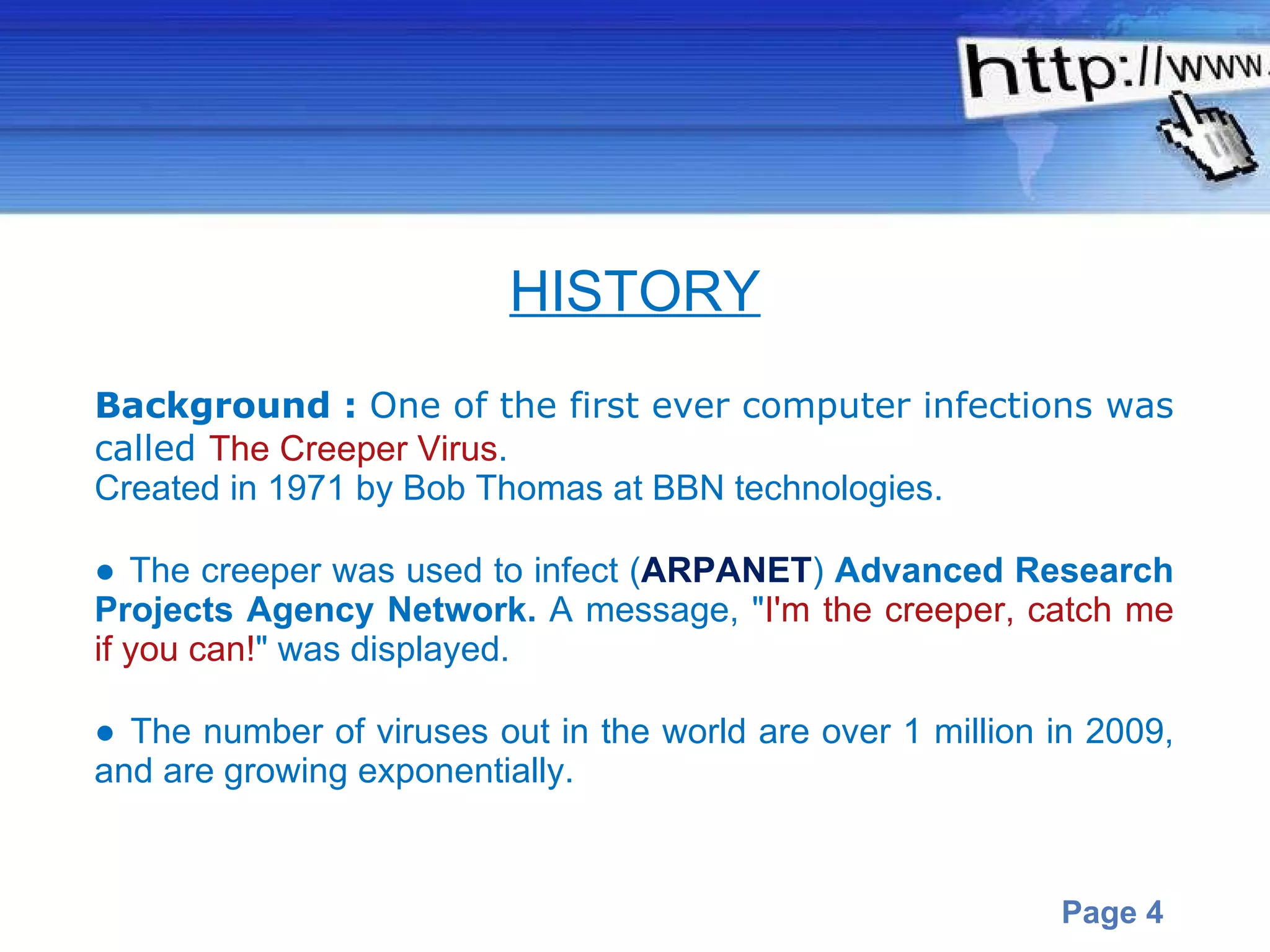 http://www.

HISTORY

Background : One of the first ever computer infections was called The Creeper Virus.
Created in 1971 by Bob Thomas at BBN technologies.

● The creeper was used to infect (ARPANET) Advanced Research Projects Agency Network. A message, "I'm the creeper, catch me if you can!" was displayed.

● The number of viruses out in the world are over 1 million in 2009, and are growing exponentially.

Page 4